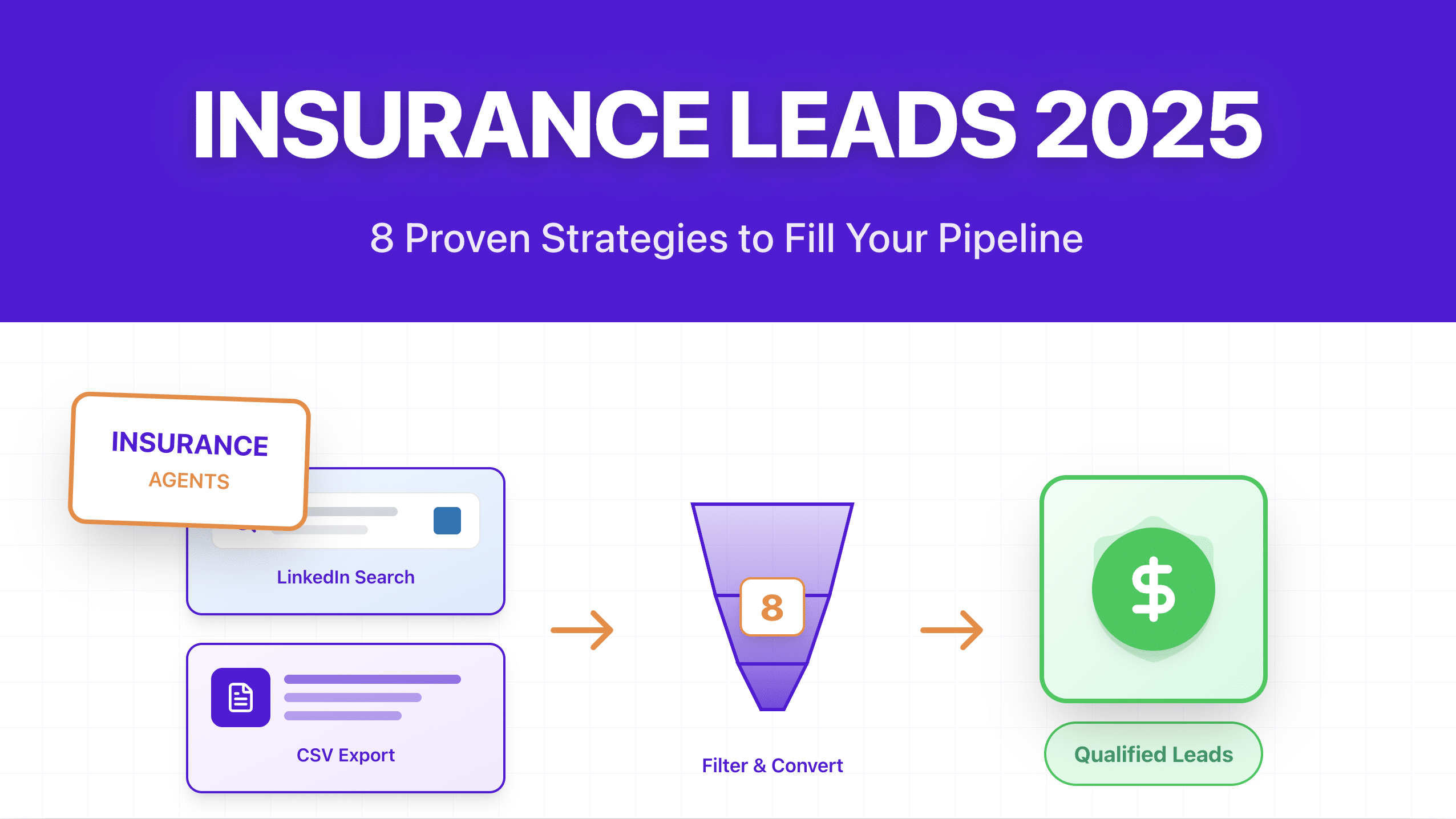 INSURANCE LEADS 2025

8 Proven Strategies to Fill Your Pipeline

INSURANCE
AGENTS

LinkedIn Search

CSV Export

8

Filter & Convert

$

Qualified Leads